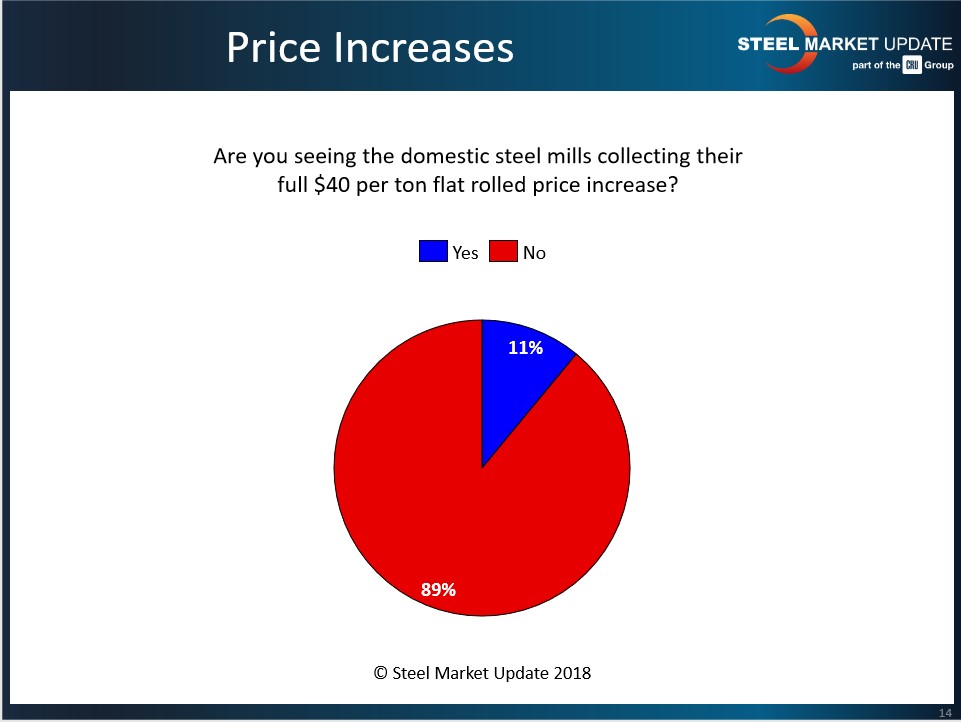 Price Increases

STEEL MARKET UPDATE
part of the CRU Group

Are you seeing the domestic steel mills collecting their full \$40 per ton flat rolled price increase?

Yes No

11%

89%

© Steel Market Update 2018

14